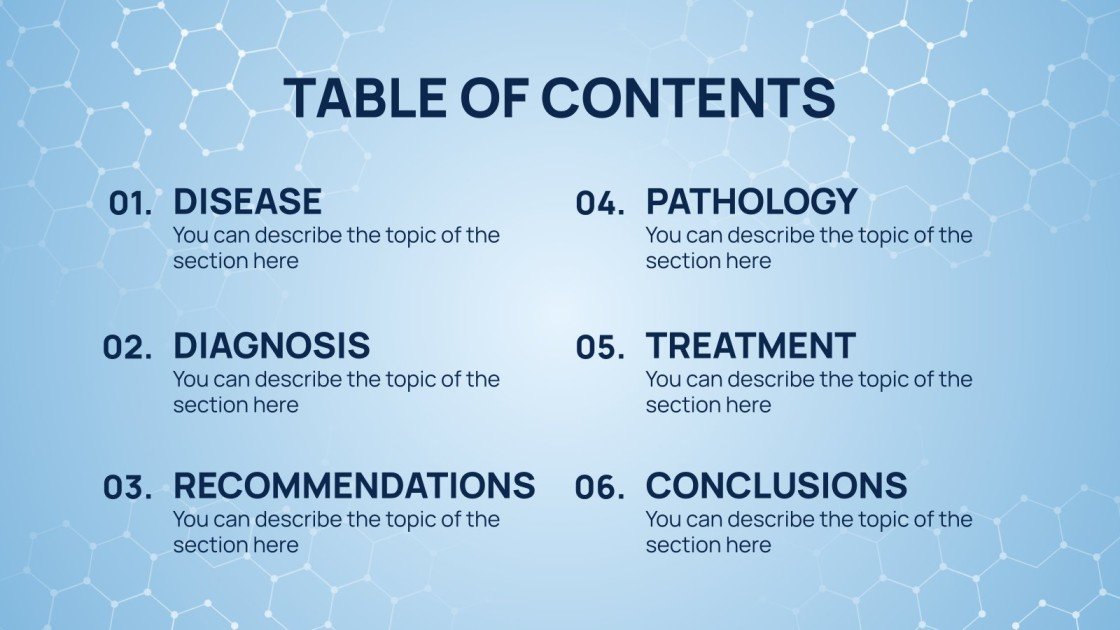 TABLE OF CONTENTS

01. DISEASE
You can describe the topic of the section here

02. DIAGNOSIS
You can describe the topic of the section here

03. RECOMMENDATIONS
You can describe the topic of the section here

04. PATHOLOGY
You can describe the topic of the section here

05. TREATMENT
You can describe the topic of the section here

06. CONCLUSIONS
You can describe the topic of the section here